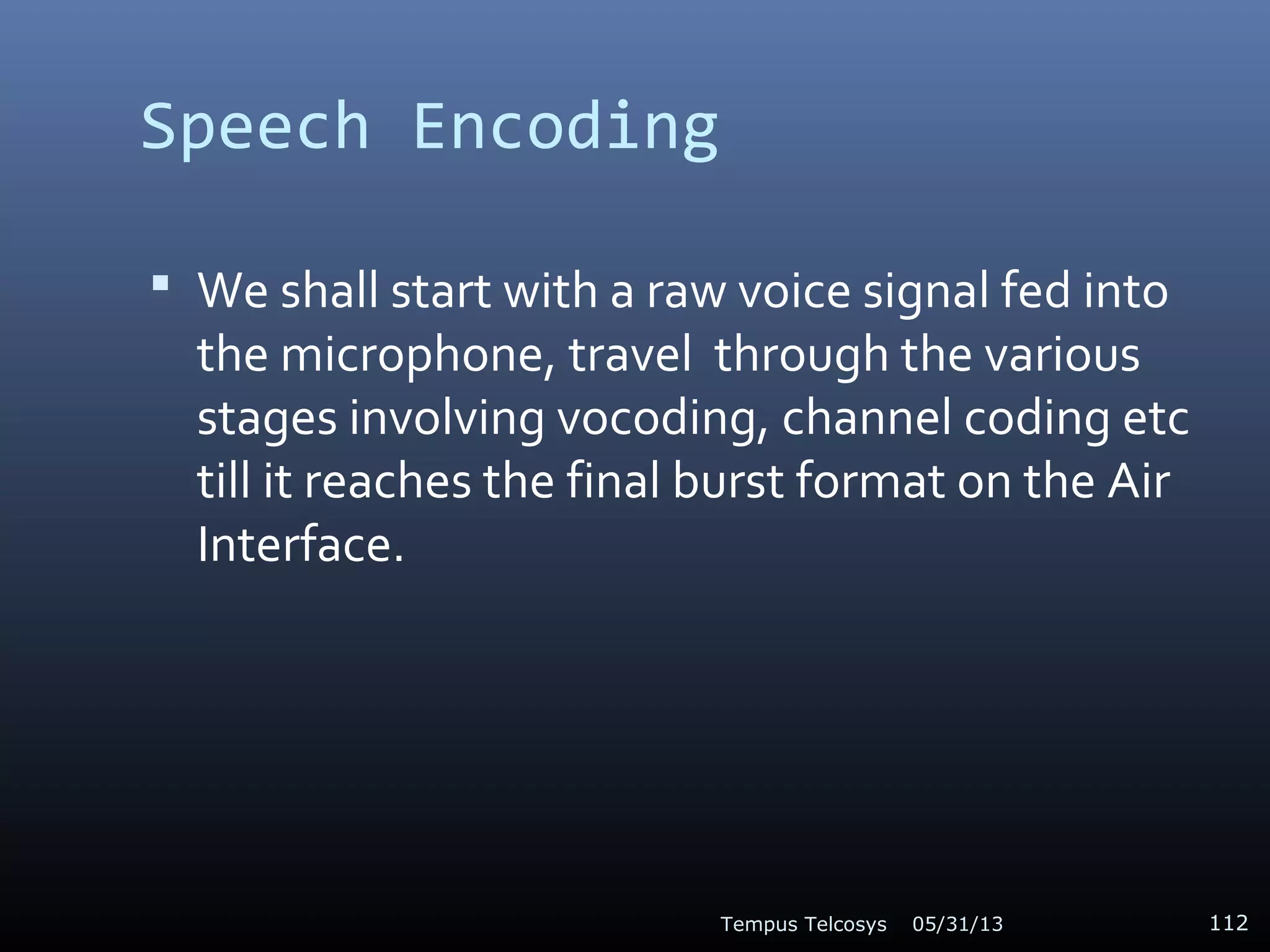 Speech Encoding

▪ We shall start with a raw voice signal fed into the microphone, travel  through the various stages involving vocoding, channel coding etc till it reaches the final burst format on the Air Interface.

Tempus Telcosys 05/31/13 112